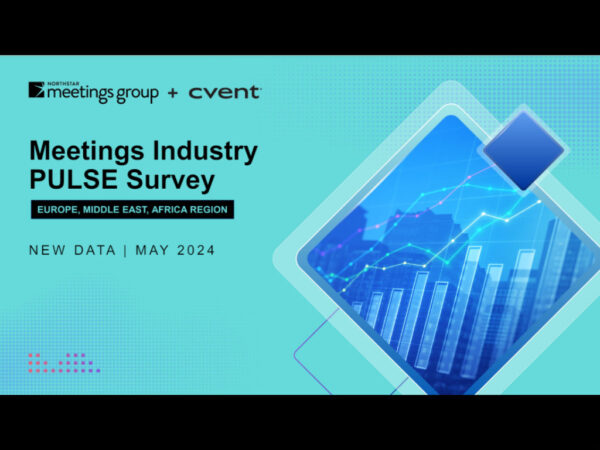 NORTHSTAR meetings group + cvent

Meetings Industry PULSE Survey

EUROPE, MIDDLE EAST, AFRICA REGION

NEW DATA | MAY 2024